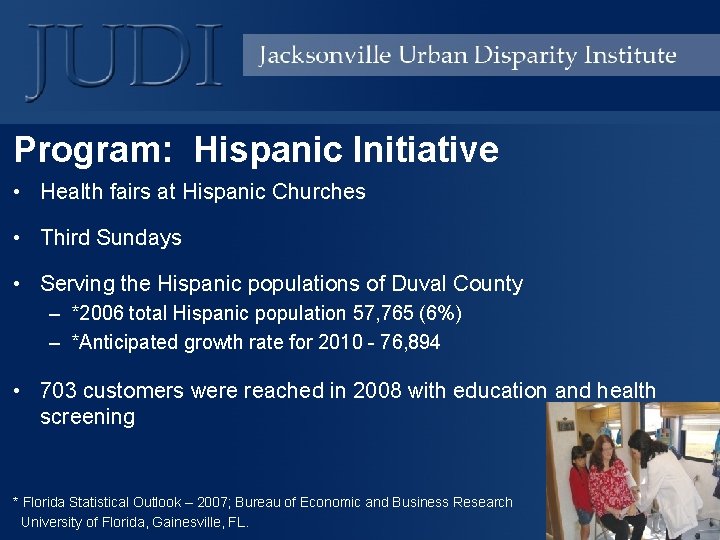 JUDI

Jacksonville Urban Disparity Institute

Program: Hispanic Initiative

• Health fairs at Hispanic Churches

• Third Sundays

• Serving the Hispanic populations of Duval County
– *2006 total Hispanic population 57,765 (6%)
– *Anticipated growth rate for 2010 - 76,894

• 703 customers were reached in 2008 with education and health screening

* Florida Statistical Outlook – 2007; Bureau of Economic and Business Research University of Florida, Gainesville, FL.